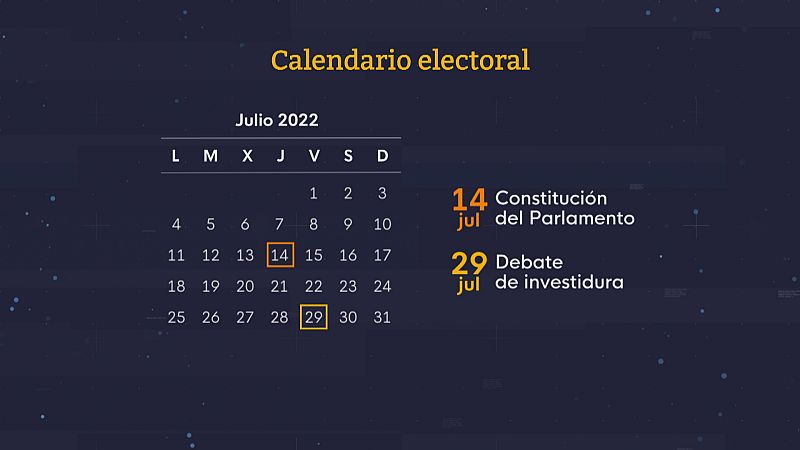 Calendario electoral

Julio 2022

| L | M | X | J | V | S | D |
|---|---|---|---|---|---|---|
| | | | | 1 | 2 | 3 |
| 4 | 5 | 6 | 7 | 8 | 9 | 10 |
| 11 | 12 | 13 | 14 | 15 | 16 | 17 |
| 18 | 19 | 20 | 21 | 22 | 23 | 24 |
| 25 | 26 | 27 | 28 | 29 | 30 | 31 |

14 jul Constitución del Parlamento

29 jul Debate de investidura